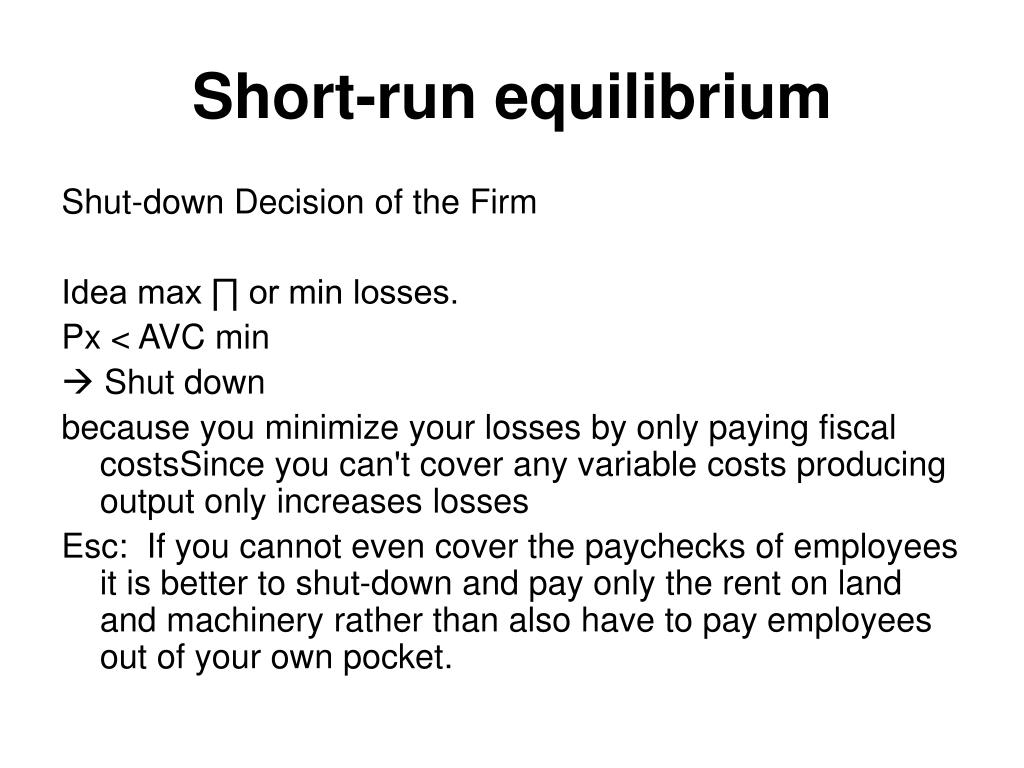 Short-run equilibrium

Shut-down Decision of the Firm

Idea max ∏ or min losses.
Px < AVC min
→ Shut down
because you minimize your losses by only paying fiscal costsSince you can't cover any variable costs producing output only increases losses
Esc: If you cannot even cover the paychecks of employees it is better to shut-down and pay only the rent on land and machinery rather than also have to pay employees out of your own pocket.